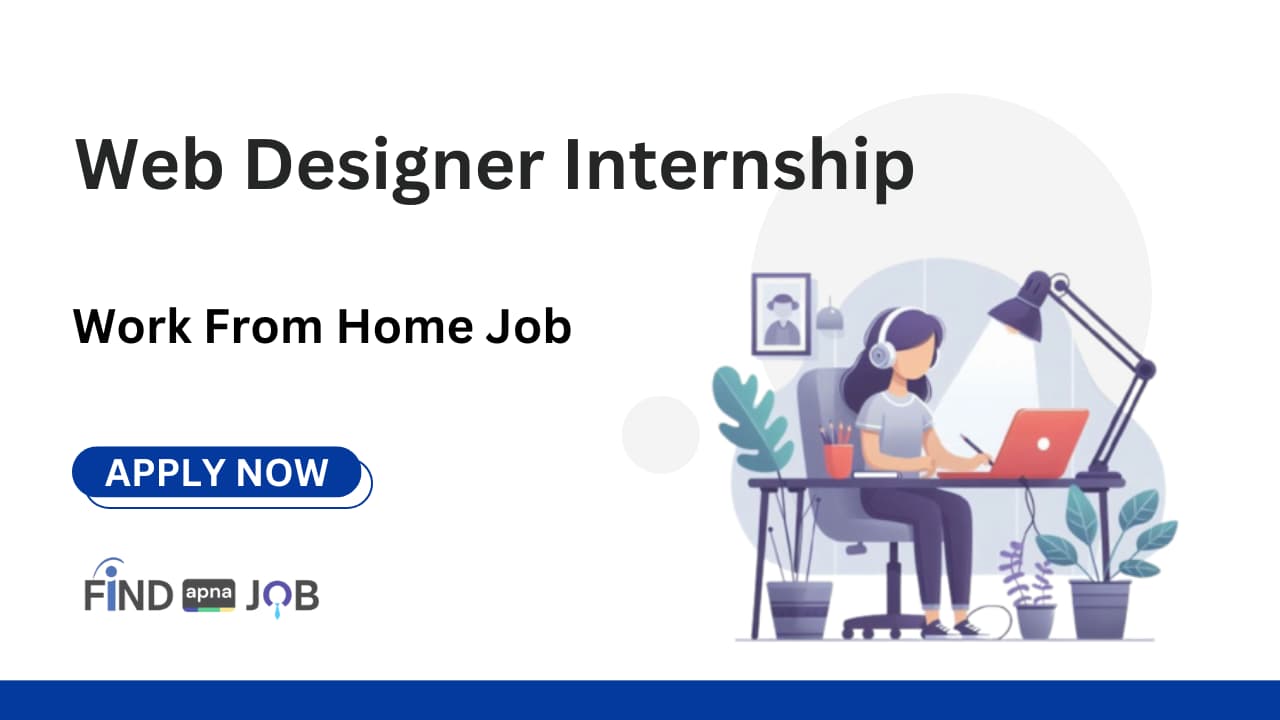 Web Designer Internship

Work From Home Job

APPLY NOW

FIND apna JOB